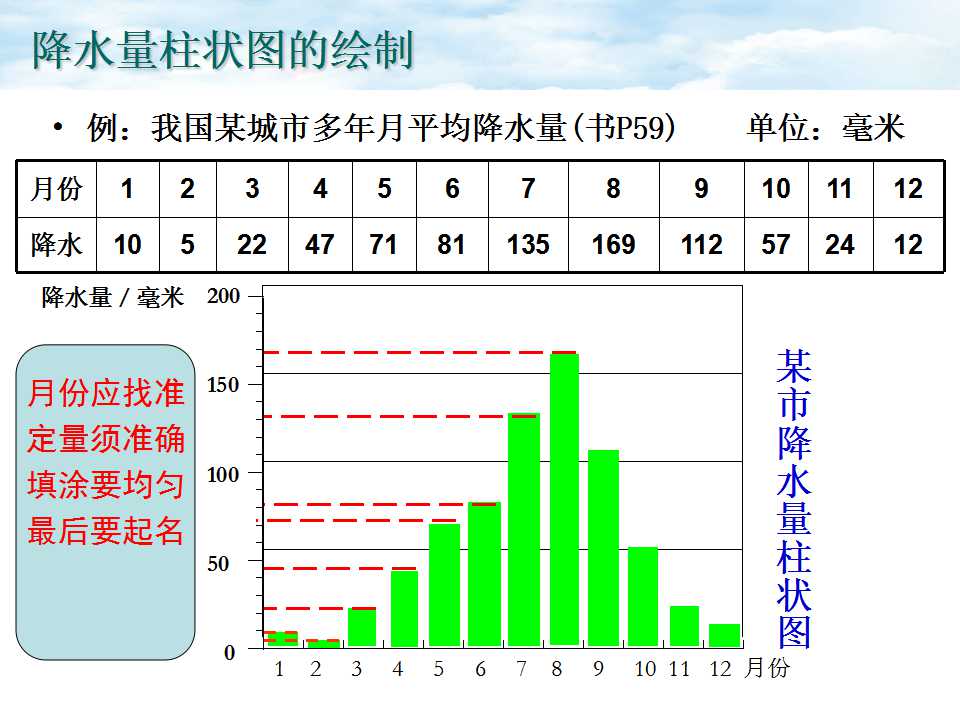 降水量柱状图的绘制

• 例：我国某城市多年月平均降水量(书P59)　　单位：毫米

| 月份 | 1 | 2 | 3 | 4 | 5 | 6 | 7 | 8 | 9 | 10 | 11 | 12 |
|---|---|---|---|---|---|---|---|---|---|---|---|---|
| 降水 | 10 | 5 | 22 | 47 | 71 | 81 | 135 | 169 | 112 | 57 | 24 | 12 |

降水量 / 毫米

200
150
100
50
0

1 2 3 4 5 6 7 8 9 10 11 12 月份

月份应找准
定量须准确
填涂要均匀
最后要起名

某市降水量柱状图